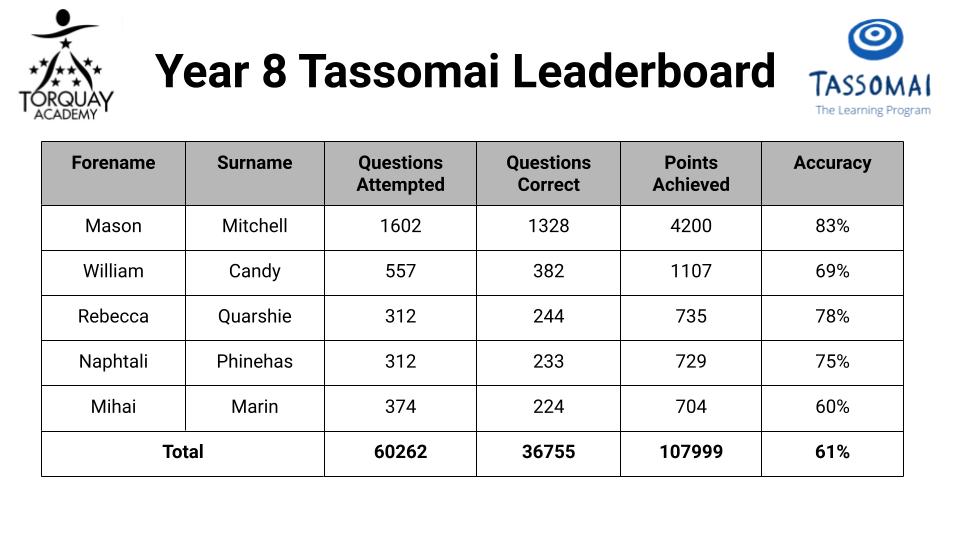 TORQUAY ACADEMY

Year 8 Tassomai Leaderboard

TASSOMAI
The Learning Program

| Forename | Surname | Questions Attempted | Questions Correct | Points Achieved | Accuracy |
|---|---|---|---|---|---|
| Mason | Mitchell | 1602 | 1328 | 4200 | 83% |
| William | Candy | 557 | 382 | 1107 | 69% |
| Rebecca | Quarshie | 312 | 244 | 735 | 78% |
| Naphtali | Phinehas | 312 | 233 | 729 | 75% |
| Mihai | Marin | 374 | 224 | 704 | 60% |
| Total | | 60262 | 36755 | 107999 | 61% |